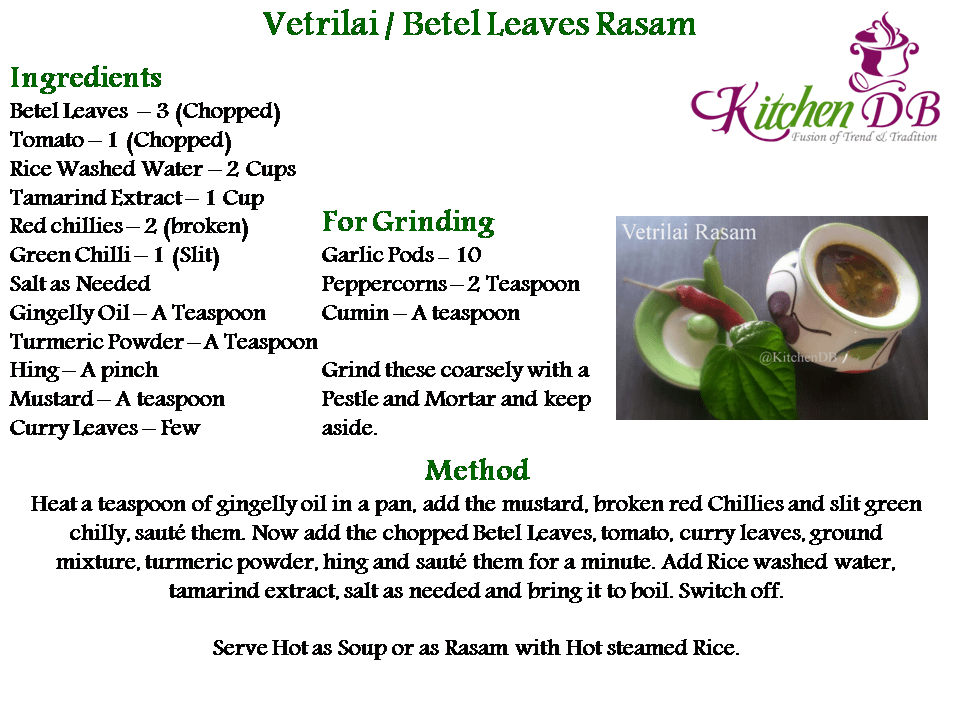 Vetrilai / Betel Leaves Rasam

Kitchen DB
Fusion of Trend & Tradition

Ingredients
Betel Leaves – 3 (Chopped)
Tomato – 1 (Chopped)
Rice Washed Water – 2 Cups
Tamarind Extract – 1 Cup
Red chillies – 2 (broken)
Green Chilli – 1 (Slit)
Salt as Needed
Gingelly Oil – A Teaspoon
Turmeric Powder – A Teaspoon
Hing – A pinch
Mustard – A teaspoon
Curry Leaves – Few

For Grinding
Garlic Pods – 10
Peppercorns – 2 Teaspoon
Cumin – A teaspoon

Grind these coarsely with a Pestle and Mortar and keep aside.

Vetrilai Rasam
@KitchenDB

Method
Heat a teaspoon of gingelly oil in a pan, add the mustard, broken red Chillies and slit green chilly, sauté them. Now add the chopped Betel Leaves, tomato, curry leaves, ground mixture, turmeric powder, hing and sauté them for a minute. Add Rice washed water, tamarind extract, salt as needed and bring it to boil. Switch off.

Serve Hot as Soup or as Rasam with Hot steamed Rice.